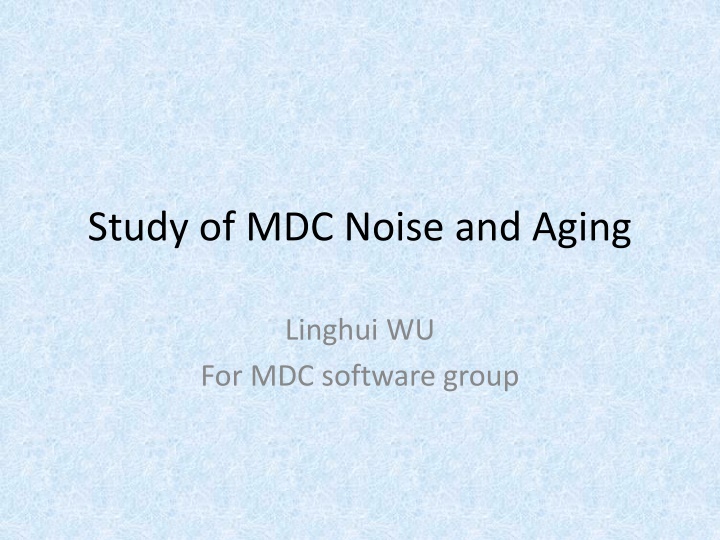 Study of MDC Noise and Aging

Linghui WU
For MDC software group